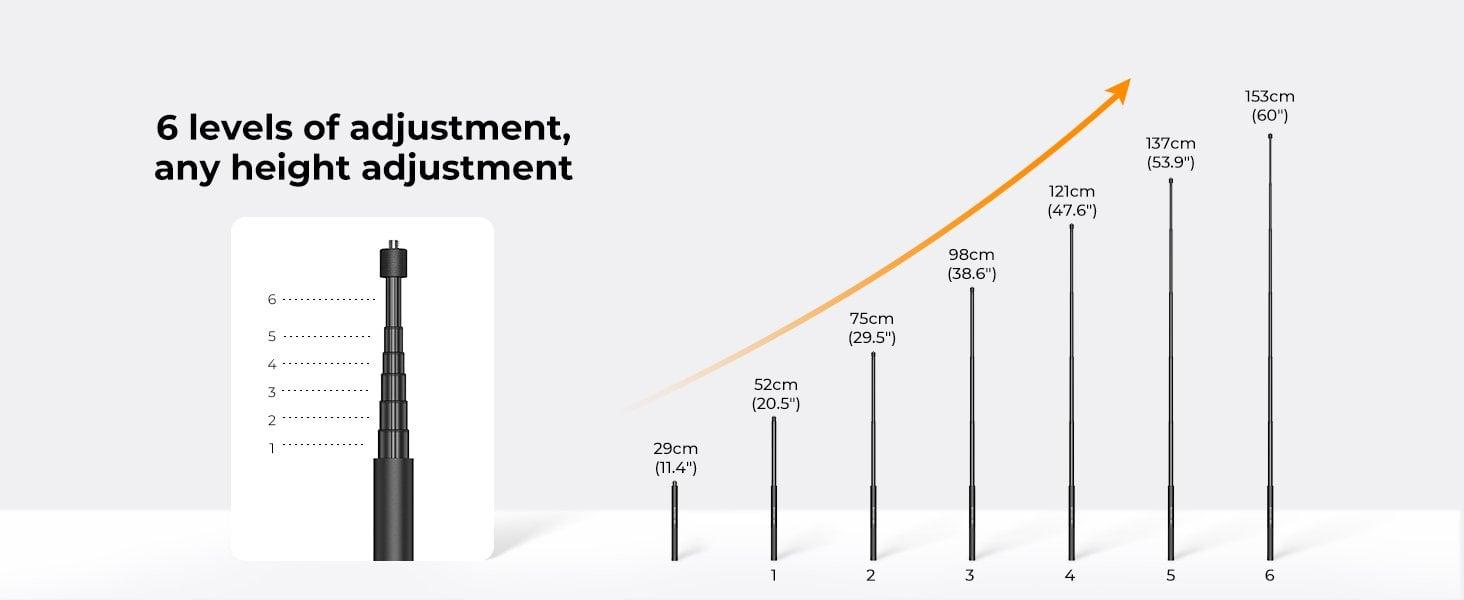 6 levels of adjustment, any height adjustment

6
5
4
3
2
1

29cm
(11.4")

52cm
(20.5")

75cm
(29.5")

98cm
(38.6")

121cm
(47.6")

137cm
(53.9")

153cm
(60")

1
2
3
4
5
6